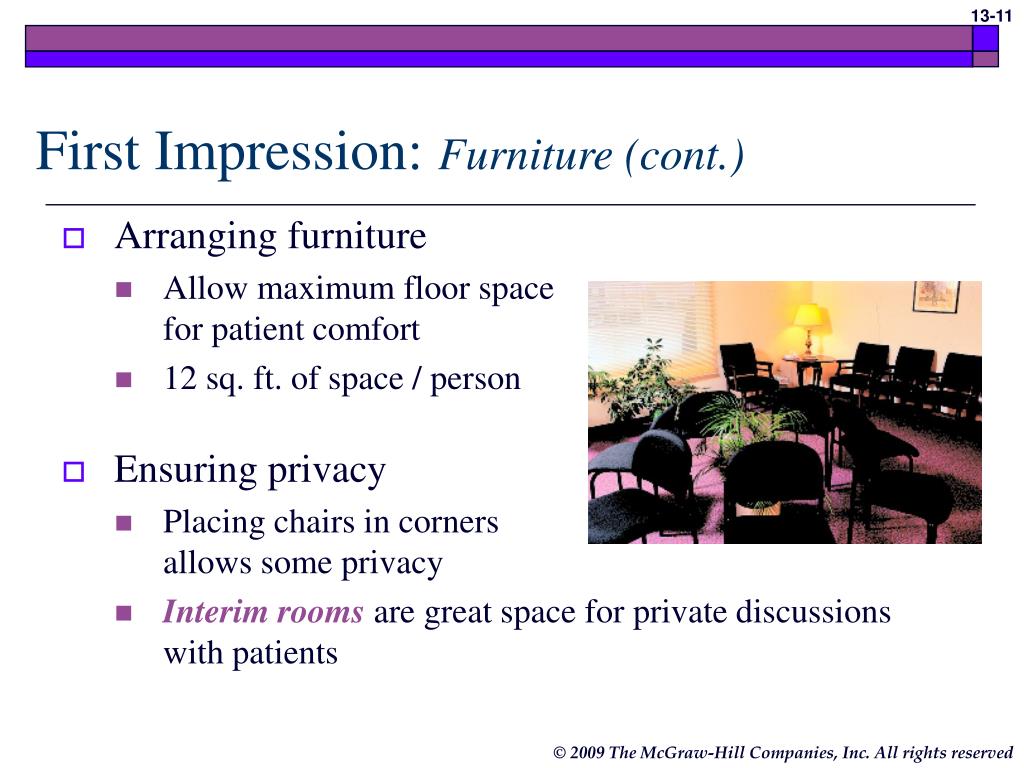 13-11

First Impression: Furniture (cont.)

Arranging furniture

Allow maximum floor space for patient comfort

12 sq. ft. of space / person

Ensuring privacy

Placing chairs in corners allows some privacy

Interim rooms are great space for private discussions with patients

© 2009 The McGraw-Hill Companies, Inc. All rights reserved